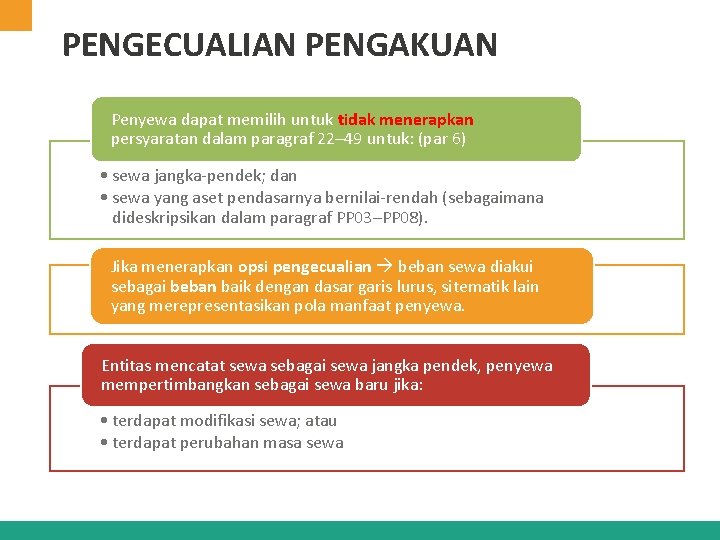 PENGECUALIAN PENGAKUAN

Penyewa dapat memilih untuk tidak menerapkan persyaratan dalam paragraf 22–49 untuk: (par 6)

• sewa jangka-pendek; dan
• sewa yang aset pendasarnya bernilai-rendah (sebagaimana dideskripsikan dalam paragraf PP03–PP08).

Jika menerapkan opsi pengecualian → beban sewa diakui sebagai beban baik dengan dasar garis lurus, sitematik lain yang merepresentasikan pola manfaat penyewa.

Entitas mencatat sewa sebagai sewa jangka pendek, penyewa mempertimbangkan sebagai sewa baru jika:

• terdapat modifikasi sewa; atau
• terdapat perubahan masa sewa